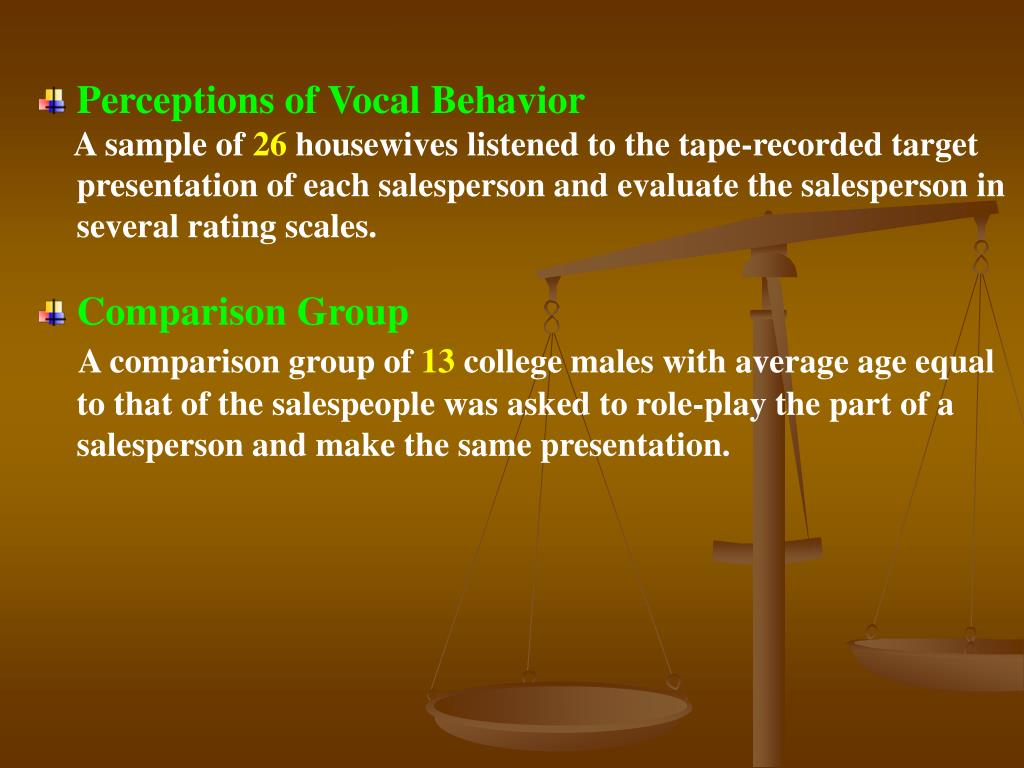 Perceptions of Vocal Behavior

A sample of 26 housewives listened to the tape-recorded target presentation of each salesperson and evaluate the salesperson in several rating scales.

Comparison Group

A comparison group of 13 college males with average age equal to that of the salespeople was asked to role-play the part of a salesperson and make the same presentation.